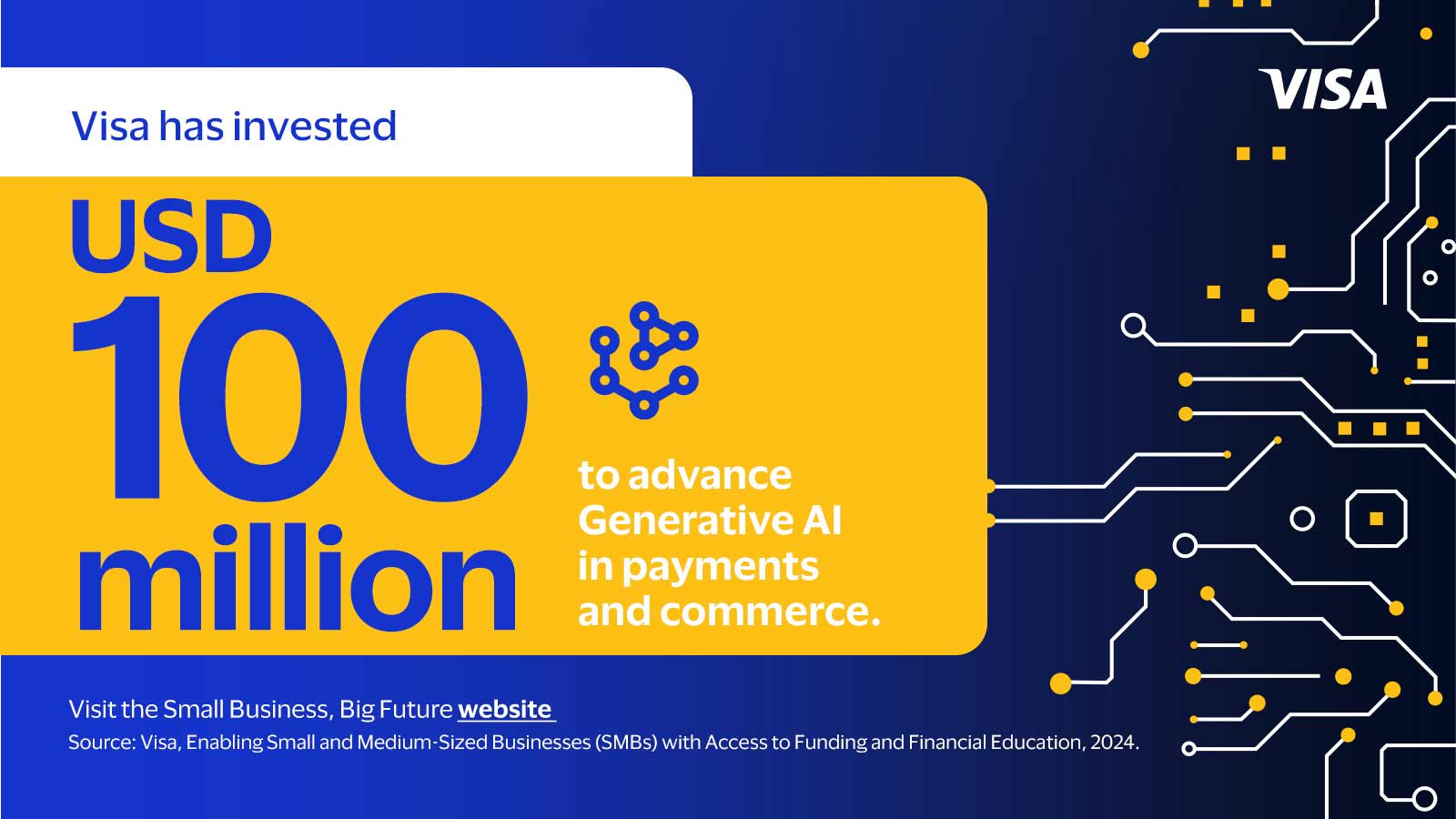 VISA

Visa has invested

USD 100 million

to advance Generative AI in payments and commerce.

Visit the Small Business, Big Future website

Source: Visa, Enabling Small and Medium-Sized Businesses (SMBs) with Access to Funding and Financial Education, 2024.